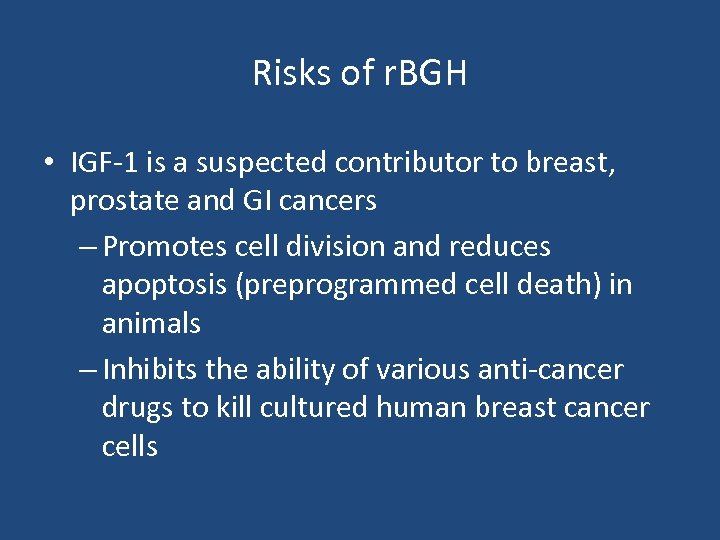 Risks of rBGH

• IGF-1 is a suspected contributor to breast, prostate and GI cancers

– Promotes cell division and reduces apoptosis (preprogrammed cell death) in animals

– Inhibits the ability of various anti-cancer drugs to kill cultured human breast cancer cells